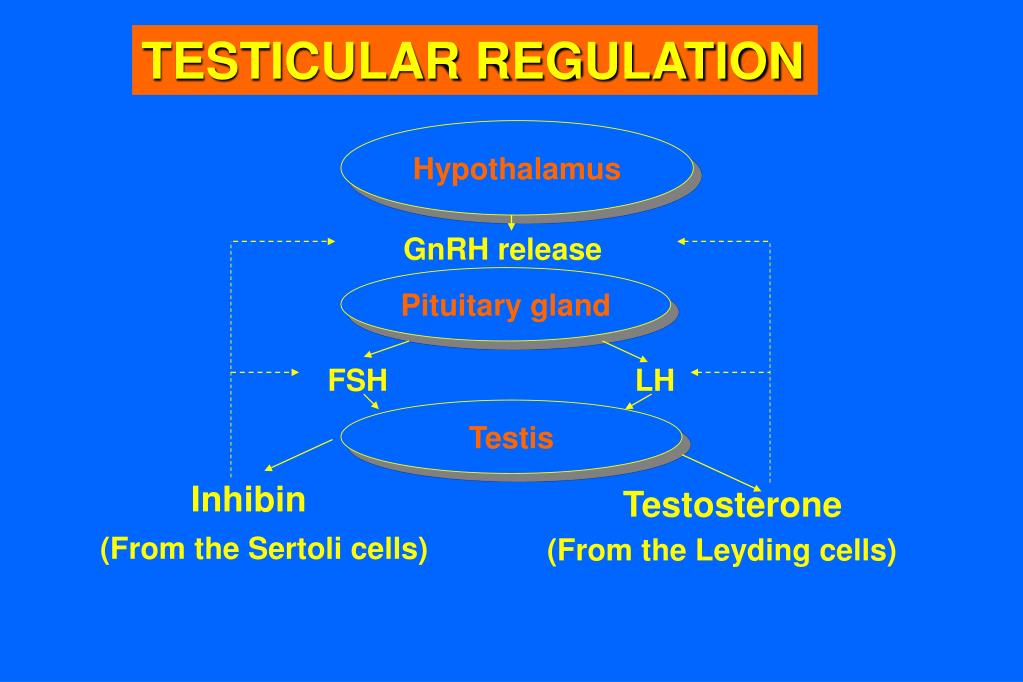 TESTICULAR REGULATION

Hypothalamus

GnRH release

Pituitary gland

FSH

LH

Testis

Inhibin

(From the Sertoli cells)

Testosterone

(From the Leyding cells)